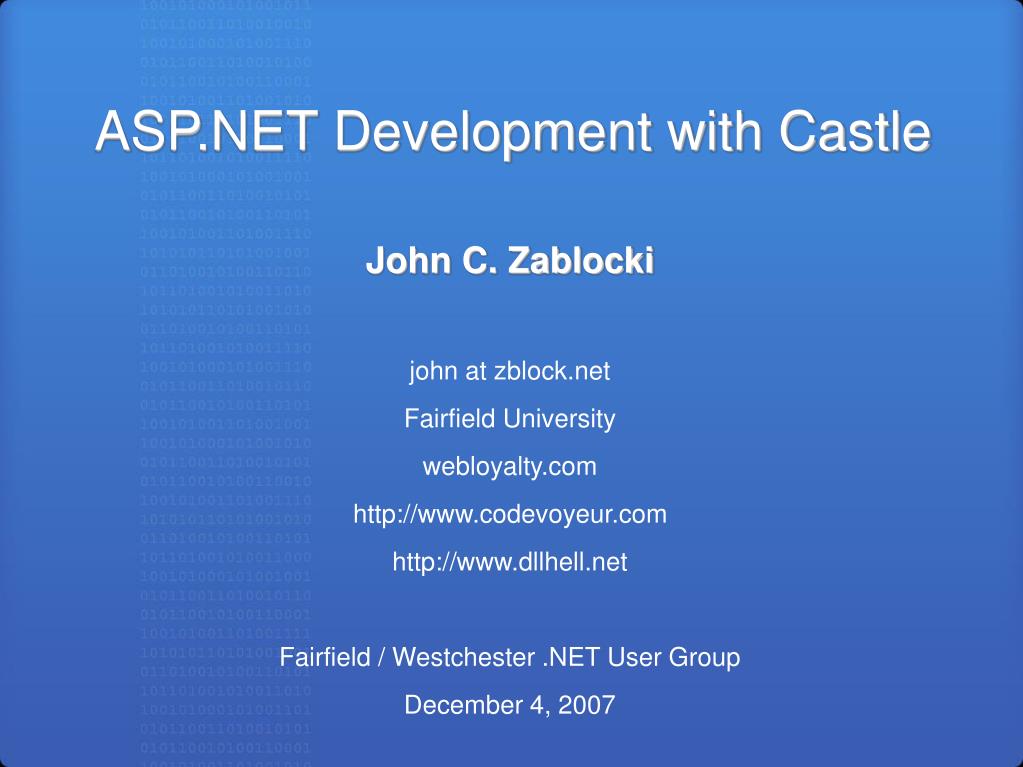 ASP.NET Development with Castle

John C. Zablocki

john at zblock.net

Fairfield University

webloyalty.com

http://www.codevoyeur.com

http://www.dllhell.net

Fairfield / Westchester .NET User Group

December 4, 2007